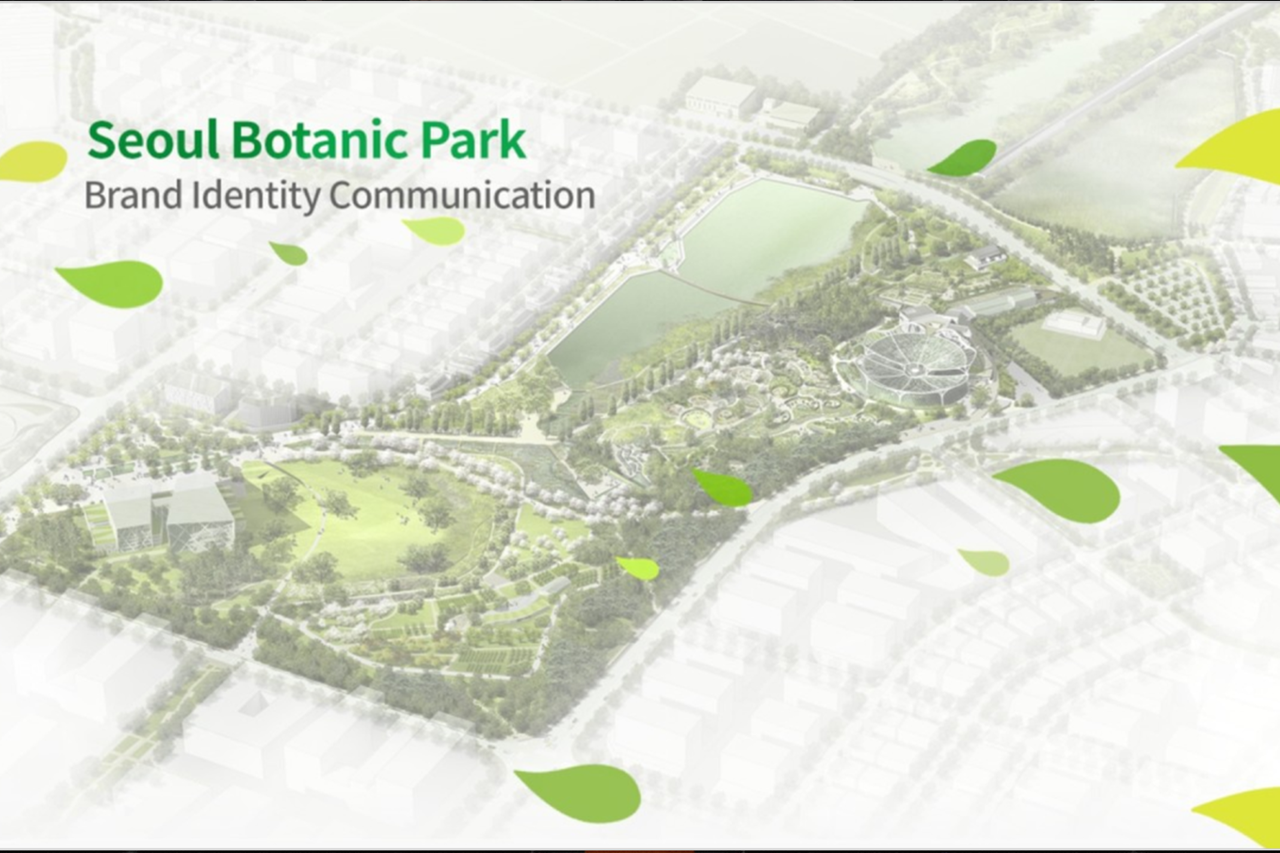 Seoul Botanic Park
Brand Identity Communication